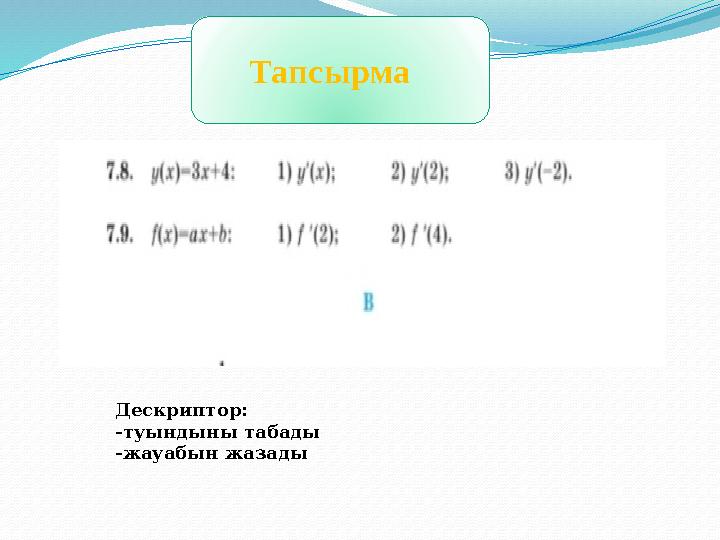 Тапсырма

7.8. $y(x)=3x+4$: 1) $y'(x)$; 2) $y'(2)$; 3) $y'(-2)$.

7.9. $f(x)=ax+b$: 1) $f'(2)$; 2) $f'(4)$.

B

Дескриптор:
-туындыны табады
-жауабын жазады